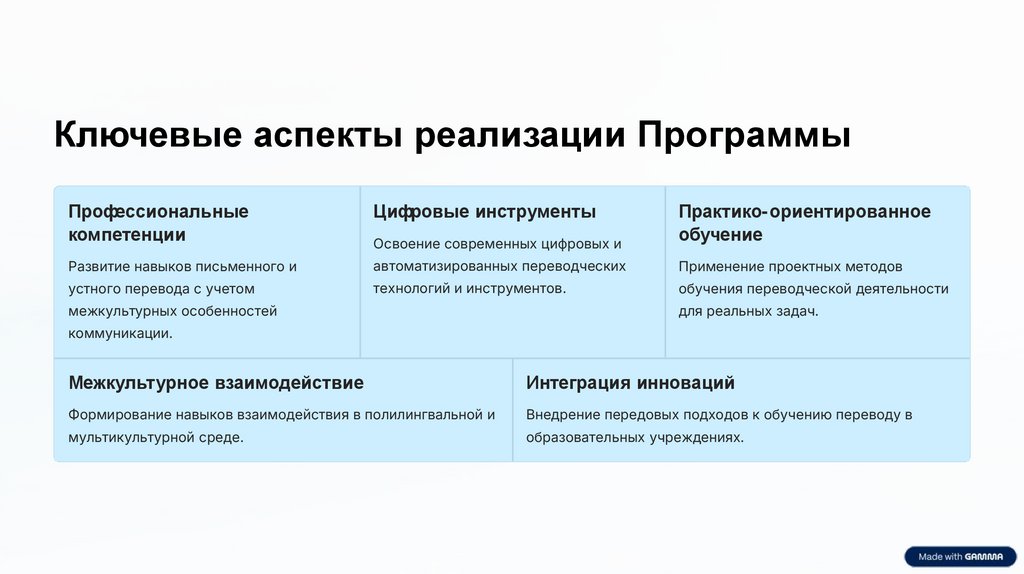 Ключевые аспекты реализации Программы

Профессиональные компетенции

Развитие навыков письменного и устного перевода с учетом межкультурных особенностей коммуникации.

Цифровые инструменты

Освоение современных цифровых и автоматизированных переводческих технологий и инструментов.

Практико-ориентированное обучение

Применение проектных методов обучения переводческой деятельности для реальных задач.

Межкультурное взаимодействие

Формирование навыков взаимодействия в полилингвальной и мультикультурной среде.

Интеграция инноваций

Внедрение передовых подходов к обучению переводу в образовательных учреждениях.

Made with GAMMA